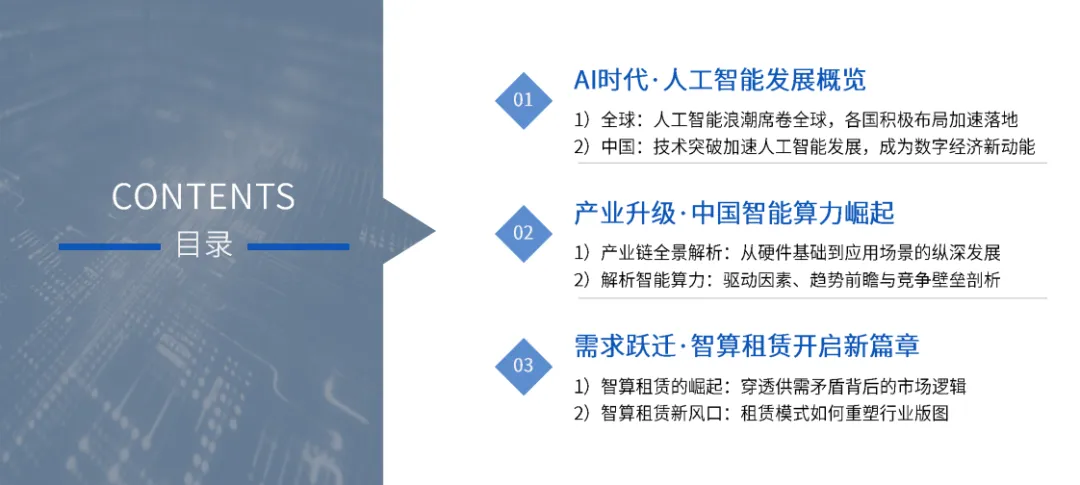 CONTENTS
目录

01
AI时代·人工智能发展概览
1）全球：人工智能浪潮席卷全球，各国积极布局加速落地
2）中国：技术突破加速人工智能发展，成为数字经济新动能

02
产业升级·中国智能算力崛起
1）产业链全景解析：从硬件基础到应用场景的纵深发展
2）解析智能算力：驱动因素、趋势前瞻与竞争壁垒剖析

03
需求跃迁·智算租赁开启新篇章
1）智算租赁的崛起：穿透供需矛盾背后的市场逻辑
2）智算租赁新风口：租赁模式如何重塑行业版图